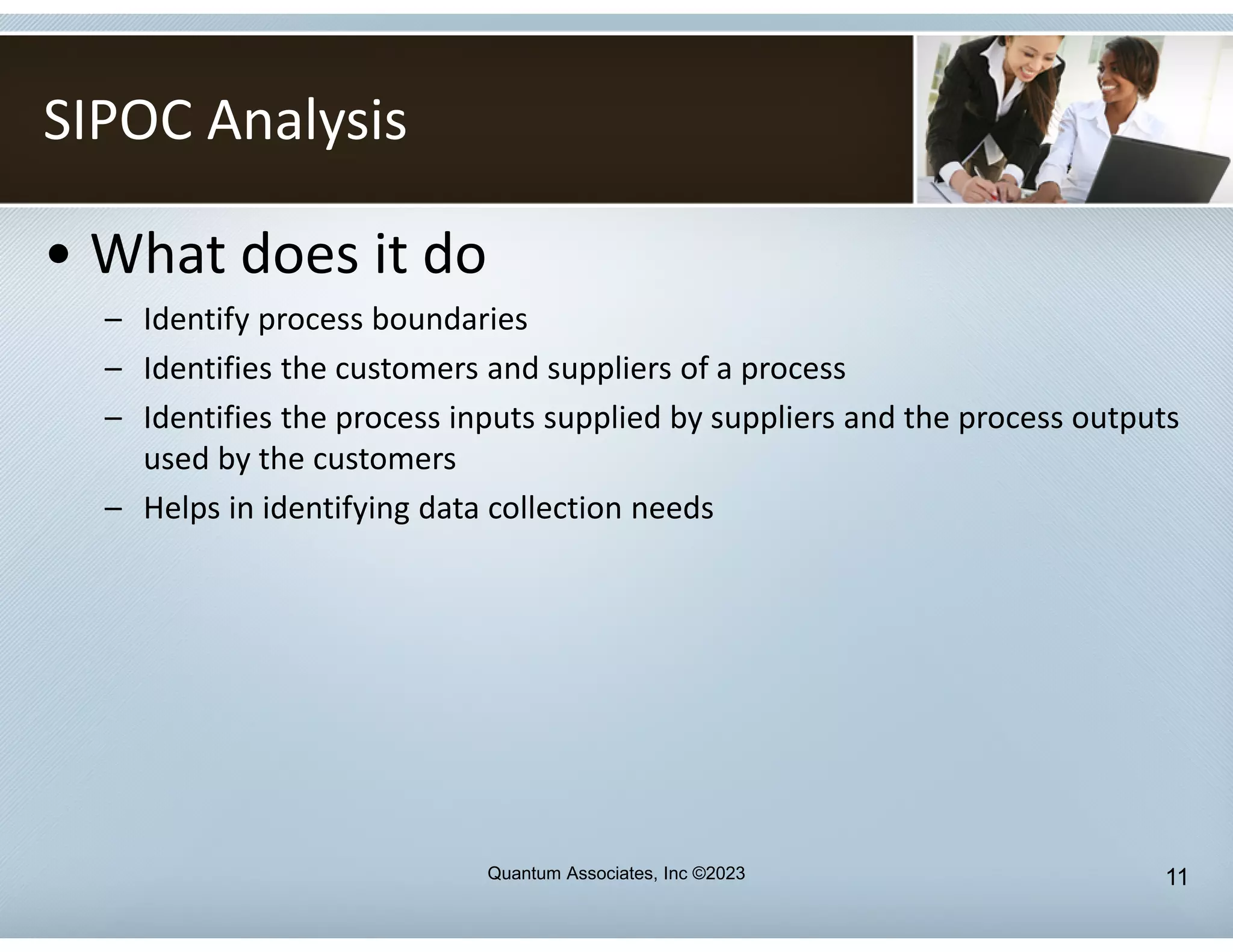 SIPOC Analysis

• What does it do

– Identify process boundaries

– Identifies the customers and suppliers of a process

– Identifies the process inputs supplied by suppliers and the process outputs used by the customers

– Helps in identifying data collection needs

Quantum Associates, Inc ©2023

11